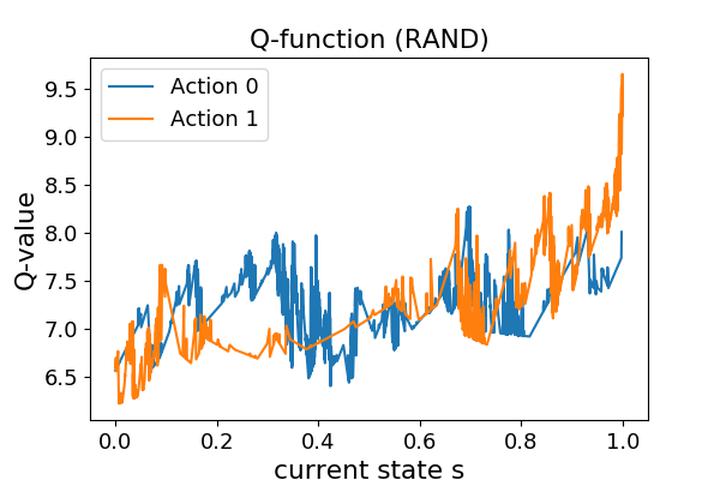 Q-function (RAND)

Action 0
Action 1

Q-value

9.5
9.0
8.5
8.0
7.5
7.0
6.5

0.0
0.2
0.4
0.6
0.8
1.0

current state s